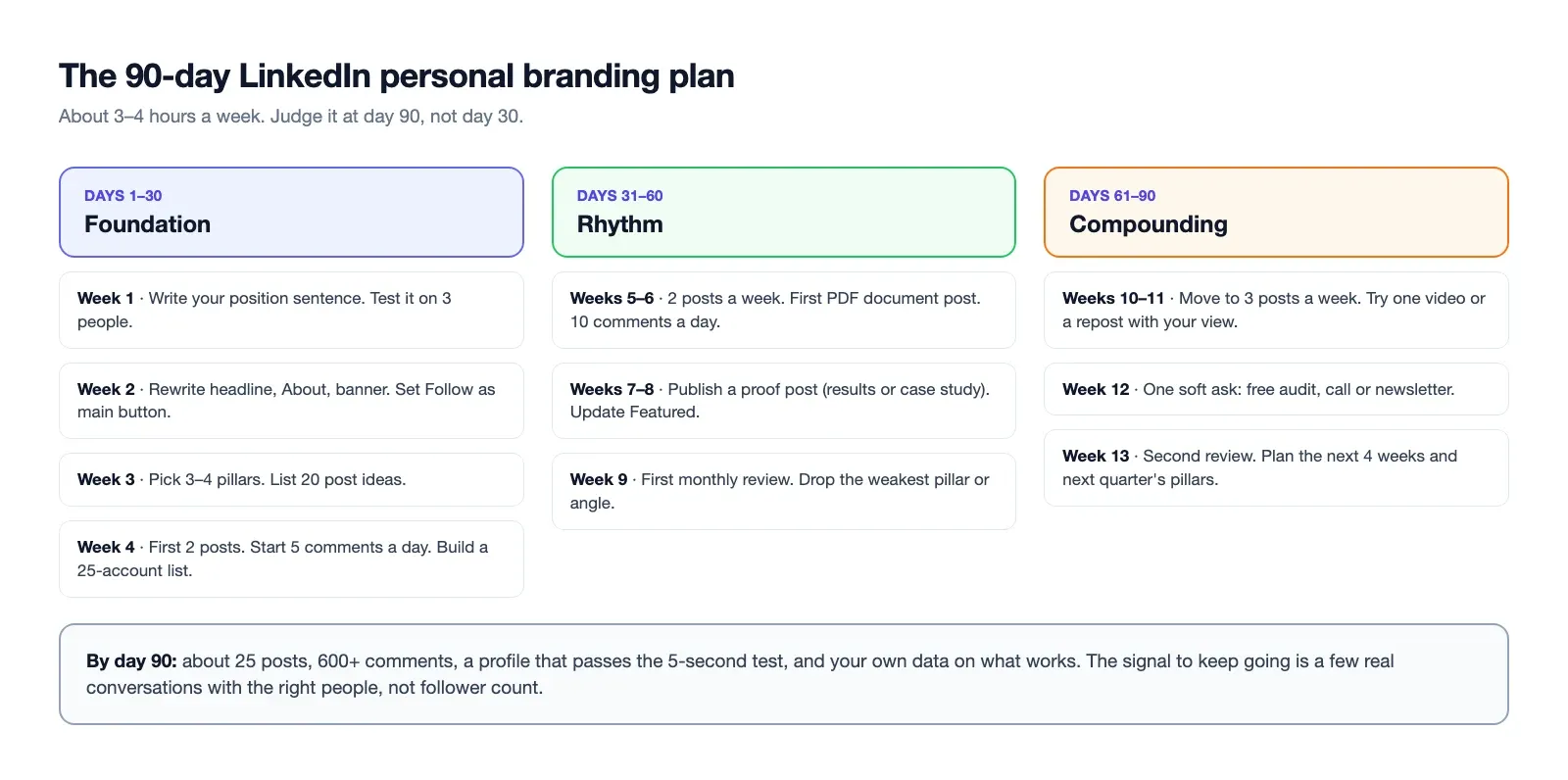 The 90-day LinkedIn personal branding plan

About 3–4 hours a week. Judge it at day 90, not day 30.

DAYS 1–30
Foundation

Week 1 · Write your position sentence. Test it on 3 people.

Week 2 · Rewrite headline, About, banner. Set Follow as main button.

Week 3 · Pick 3–4 pillars. List 20 post ideas.

Week 4 · First 2 posts. Start 5 comments a day. Build a 25-account list.

DAYS 31–60
Rhythm

Weeks 5–6 · 2 posts a week. First PDF document post. 10 comments a day.

Weeks 7–8 · Publish a proof post (results or case study). Update Featured.

Week 9 · First monthly review. Drop the weakest pillar or angle.

DAYS 61–90
Compounding

Weeks 10–11 · Move to 3 posts a week. Try one video or a repost with your view.

Week 12 · One soft ask: free audit, call or newsletter.

Week 13 · Second review. Plan the next 4 weeks and next quarter's pillars.

By day 90: about 25 posts, 600+ comments, a profile that passes the 5-second test, and your own data on what works. The signal to keep going is a few real conversations with the right people, not follower count.